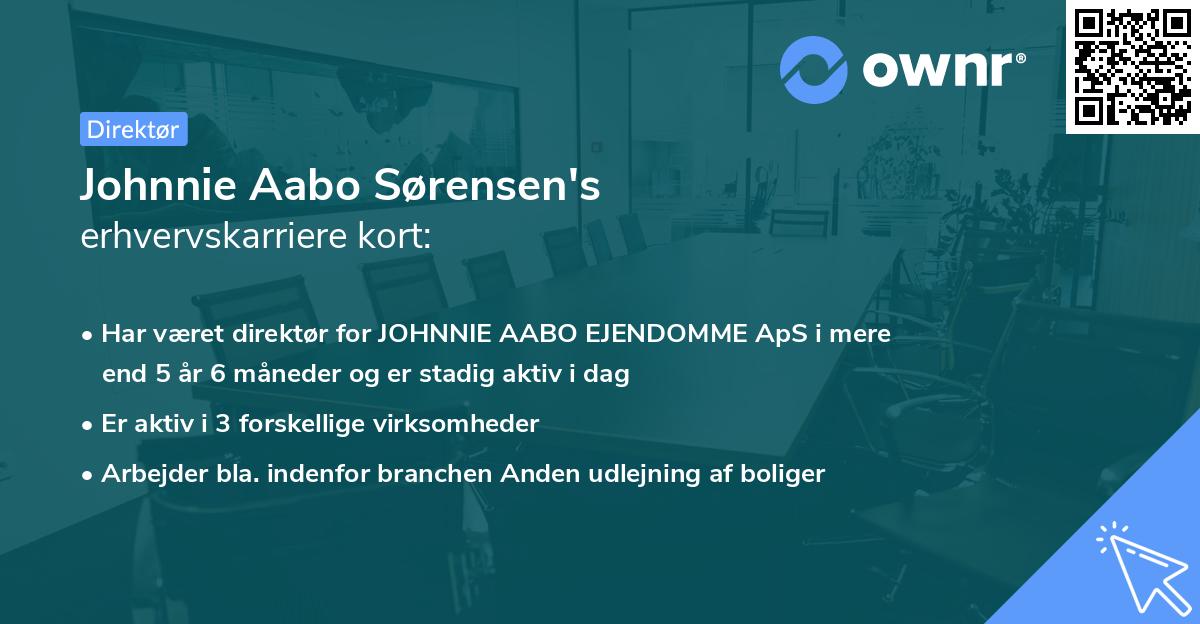 ownr®

Direktør

Johnnie Aabo Sørensen's
erhvervskarriere kort:

• Har været direktør for JOHNNIE AABO EJENDOMME ApS i mere end 5 år 6 måneder og er stadig aktiv i dag

• Er aktiv i 3 forskellige virksomheder

• Arbejder bla. indenfor branchen Anden udlejning af boliger